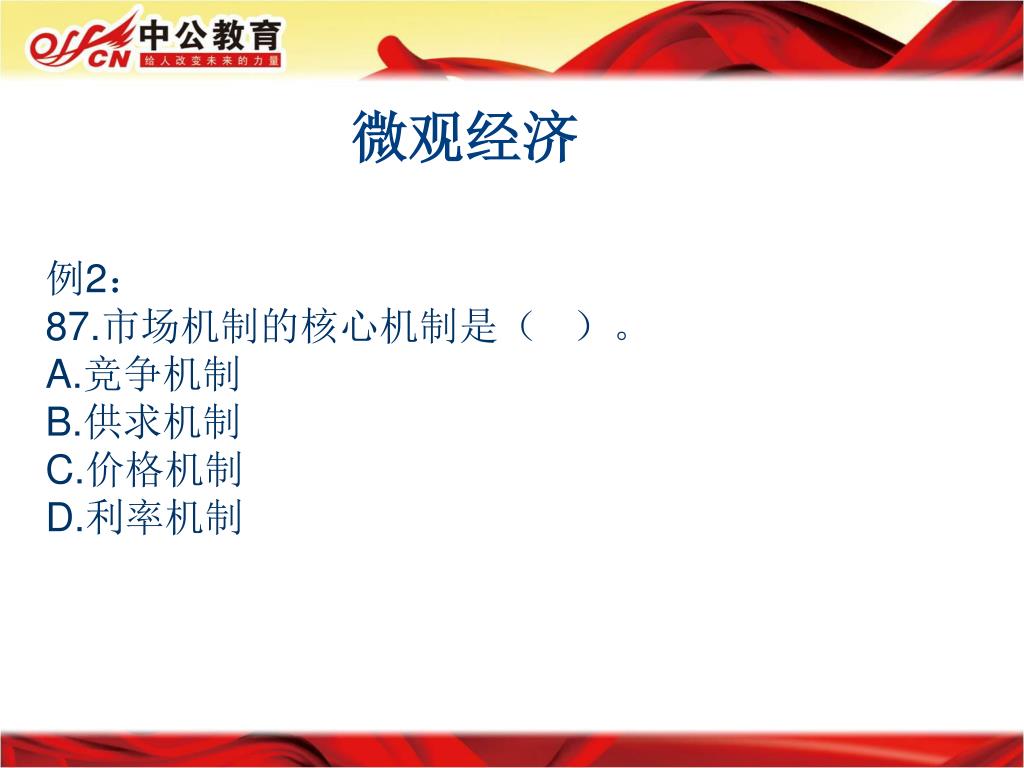 offcn 中公教育
给人改变未来的力量

微观经济

例2：
87.市场机制的核心机制是（　）。
A.竞争机制
B.供求机制
C.价格机制
D.利率机制